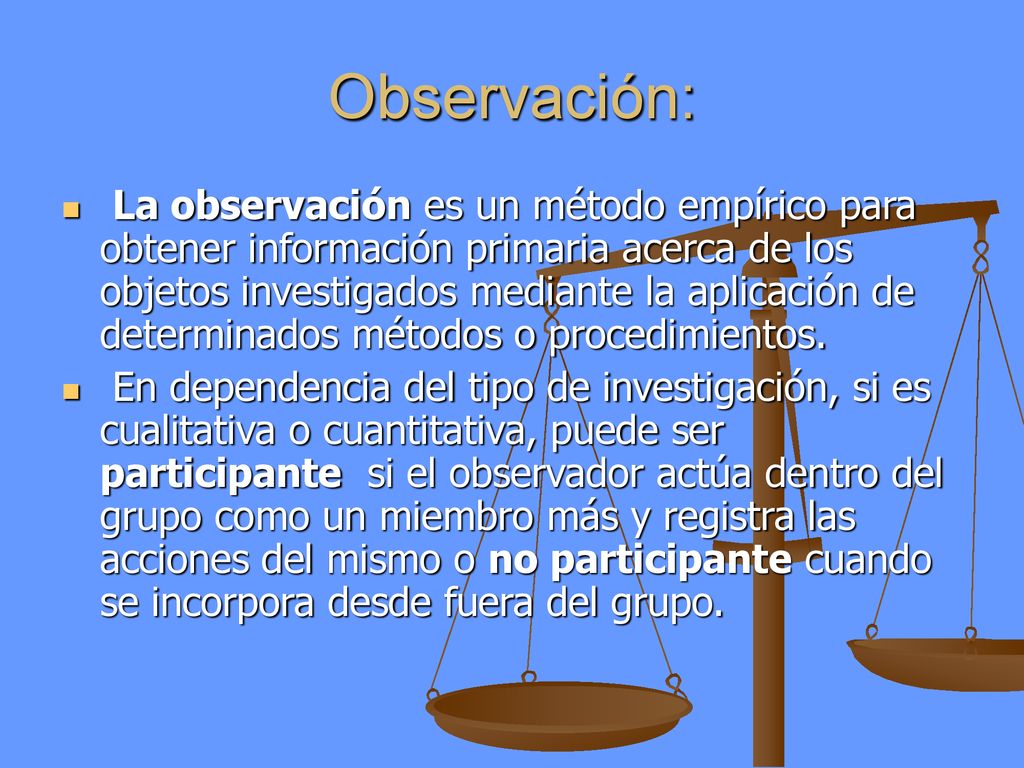 Observación:

La observación es un método empírico para obtener información primaria acerca de los objetos investigados mediante la aplicación de determinados métodos o procedimientos.

En dependencia del tipo de investigación, si es cualitativa o cuantitativa, puede ser participante si el observador actúa dentro del grupo como un miembro más y registra las acciones del mismo o no participante cuando se incorpora desde fuera del grupo.